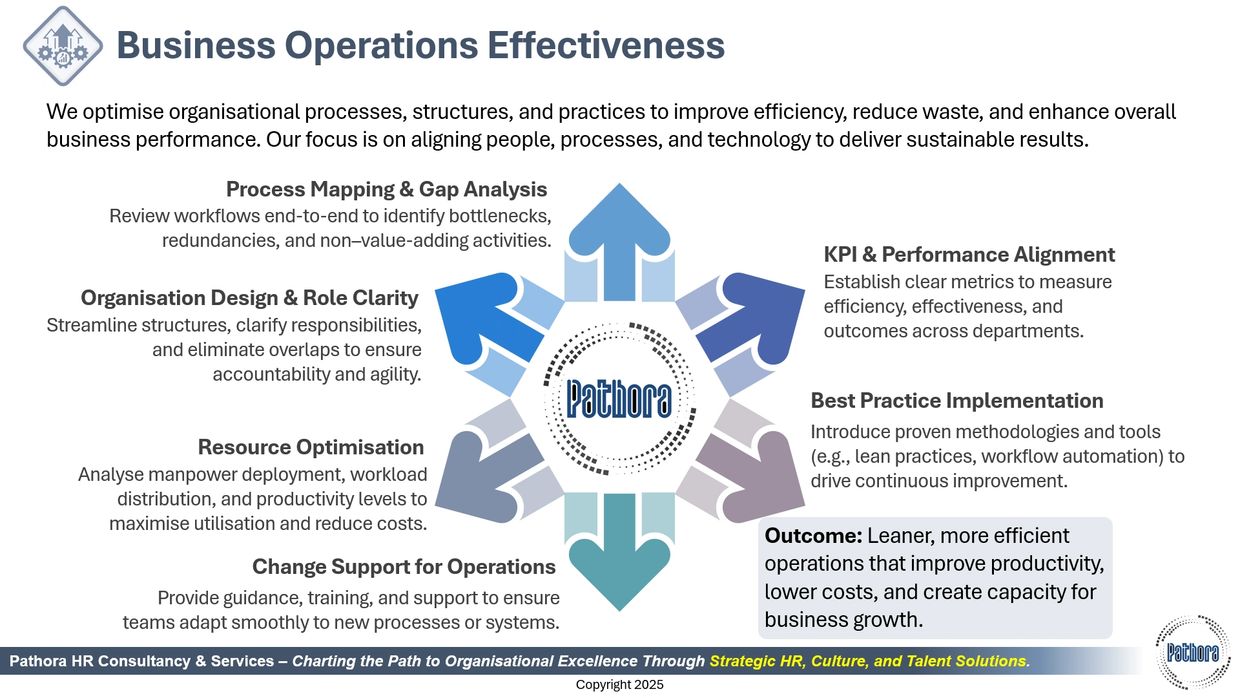 Business Operations Effectiveness

We optimise organisational processes, structures, and practices to improve efficiency, reduce waste, and enhance overall business performance. Our focus is on aligning people, processes, and technology to deliver sustainable results.

Process Mapping & Gap Analysis
Review workflows end-to-end to identify bottlenecks, redundancies, and non–value-adding activities.

Organisation Design & Role Clarity
Streamline structures, clarify responsibilities, and eliminate overlaps to ensure accountability and agility.

Resource Optimisation
Analyse manpower deployment, workload distribution, and productivity levels to maximise utilisation and reduce costs.

Change Support for Operations
Provide guidance, training, and support to ensure teams adapt smoothly to new processes or systems.

Pathora

KPI & Performance Alignment
Establish clear metrics to measure efficiency, effectiveness, and outcomes across departments.

Best Practice Implementation
Introduce proven methodologies and tools (e.g., lean practices, workflow automation) to drive continuous improvement.

Outcome: Leaner, more efficient operations that improve productivity, lower costs, and create capacity for business growth.

Pathora HR Consultancy & Services – Charting the Path to Organisational Excellence Through Strategic HR, Culture, and Talent Solutions.

Pathora

Copyright 2025